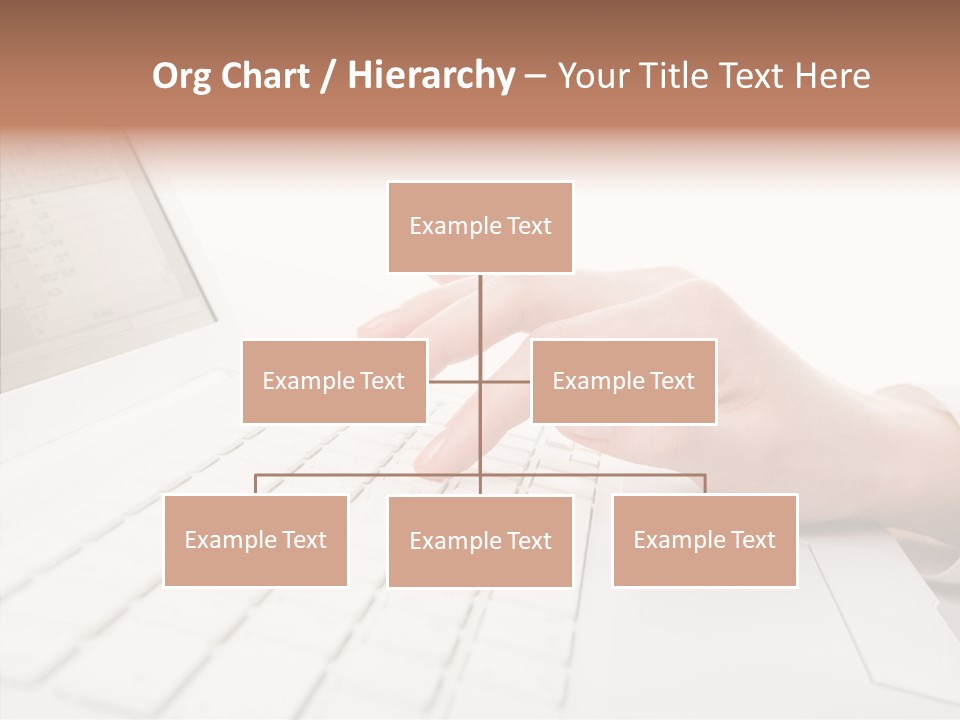 Org Chart / Hierarchy – Your Title Text Here

Example Text

Example Text

Example Text

Example Text

Example Text

Example Text